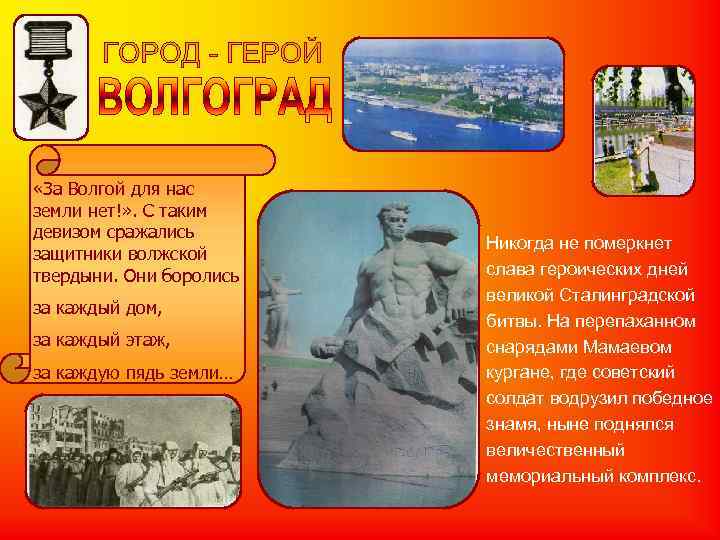 ГОРОД - ГЕРОЙ
ВОЛГОГРАД

«За Волгой для нас земли нет!». С таким девизом сражались защитники волжской твердыни. Они боролись

за каждый дом,

за каждый этаж,

за каждую пядь земли…

Никогда не померкнет слава героических дней великой Сталинградской битвы. На перепаханном снарядами Мамаевом кургане, где советский солдат водрузил победное знамя, ныне поднялся величественный мемориальный комплекс.